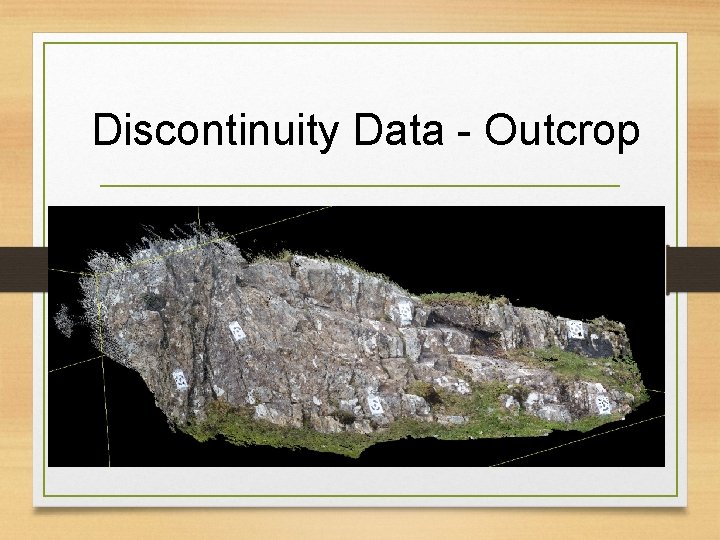 Discontinuity Data - Outcrop